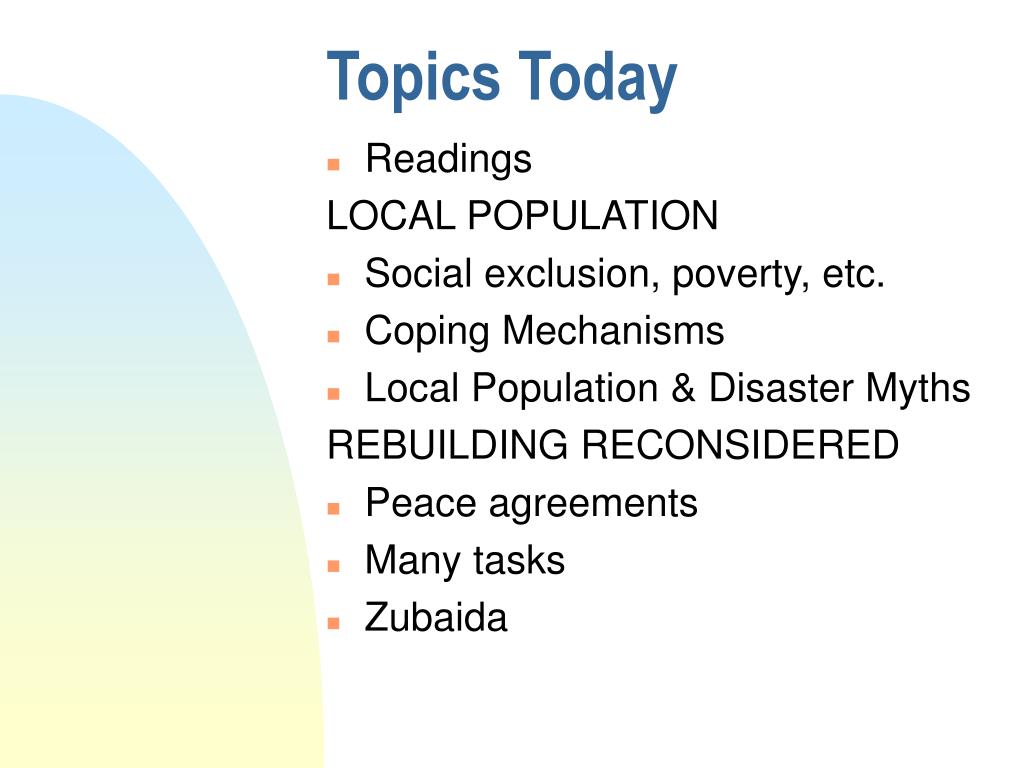 Topics Today

- Readings

LOCAL POPULATION

- Social exclusion, poverty, etc.
- Coping Mechanisms
- Local Population & Disaster Myths

REBUILDING RECONSIDERED

- Peace agreements
- Many tasks
- Zubaida